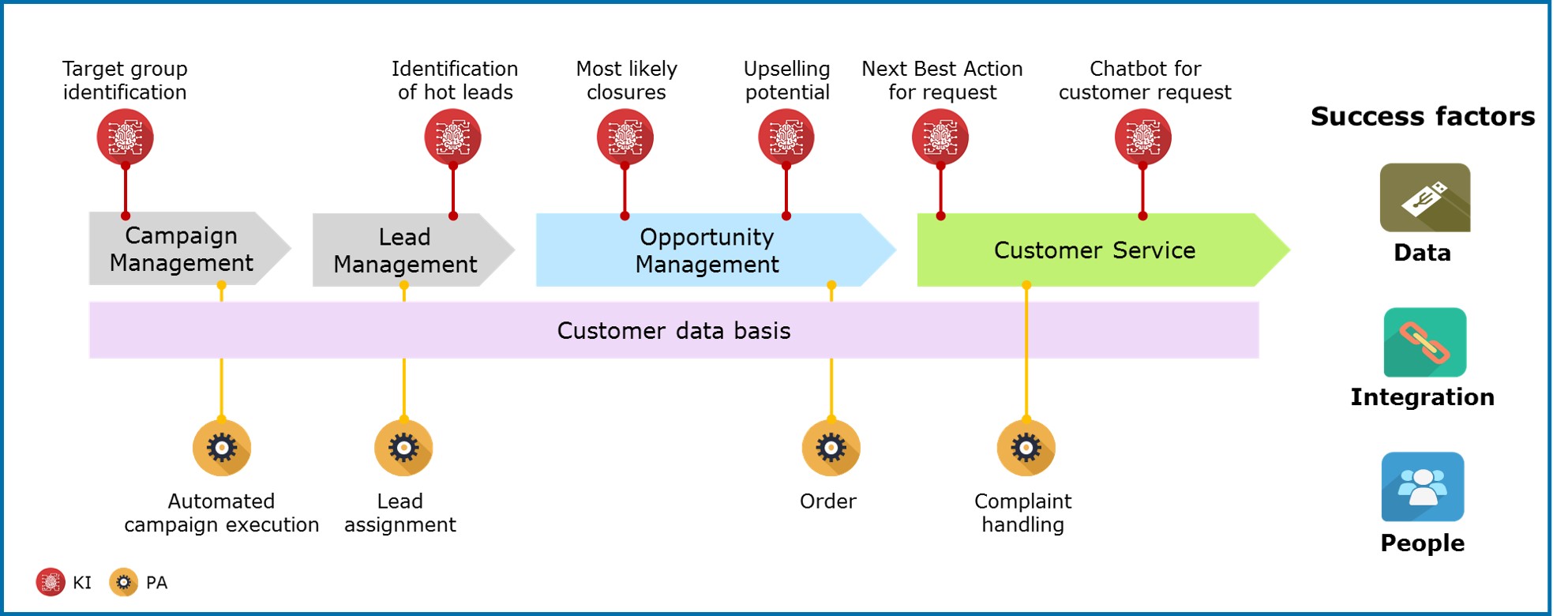 Target group identification

Identification of hot leads

Most likely closures

Upselling potential

Next Best Action for request

Chatbot for customer request

Success factors

Campaign Management

Lead Management

Opportunity Management

Customer Service

Data

Customer data basis

Integration

Automated campaign execution

Lead assignment

Order

Complaint handling

People

KI

PA